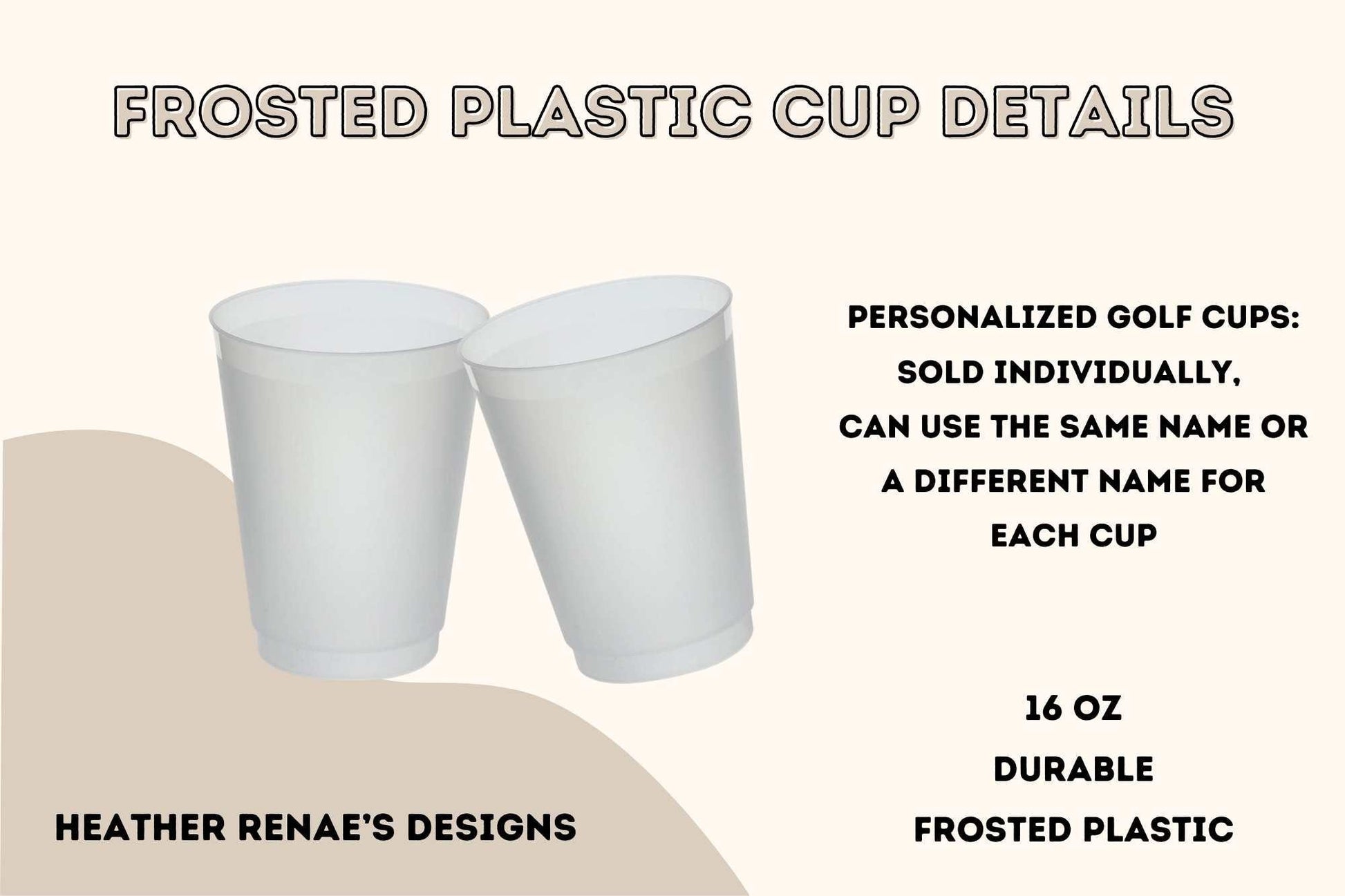 FROSTED PLASTIC CUP DETAILS

PERSONALIZED GOLF CUPS:
SOLD INDIVIDUALLY,
CAN USE THE SAME NAME OR
A DIFFERENT NAME FOR
EACH CUP

16 OZ
DURABLE
FROSTED PLASTIC

HEATHER RENAE'S DESIGNS